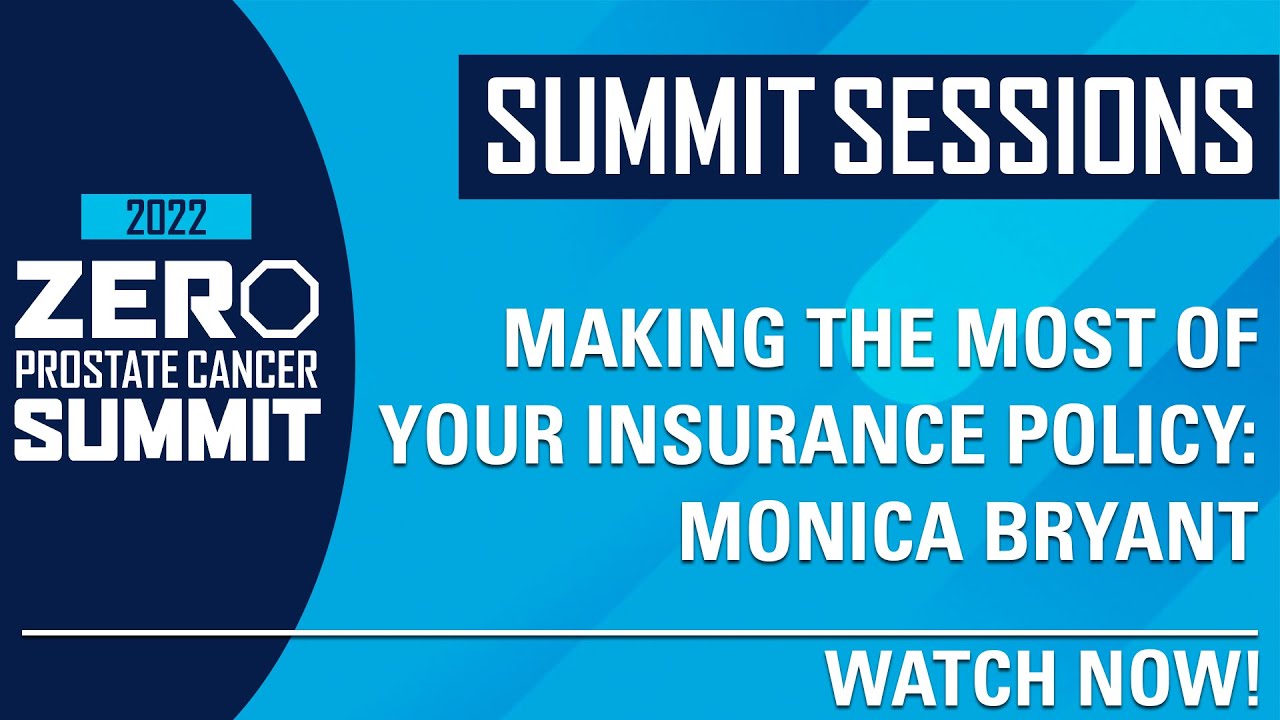 2022
ZERO
PROSTATE CANCER
SUMMIT

SUMMIT SESSIONS

MAKING THE MOST OF YOUR INSURANCE POLICY: MONICA BRYANT

WATCH NOW!